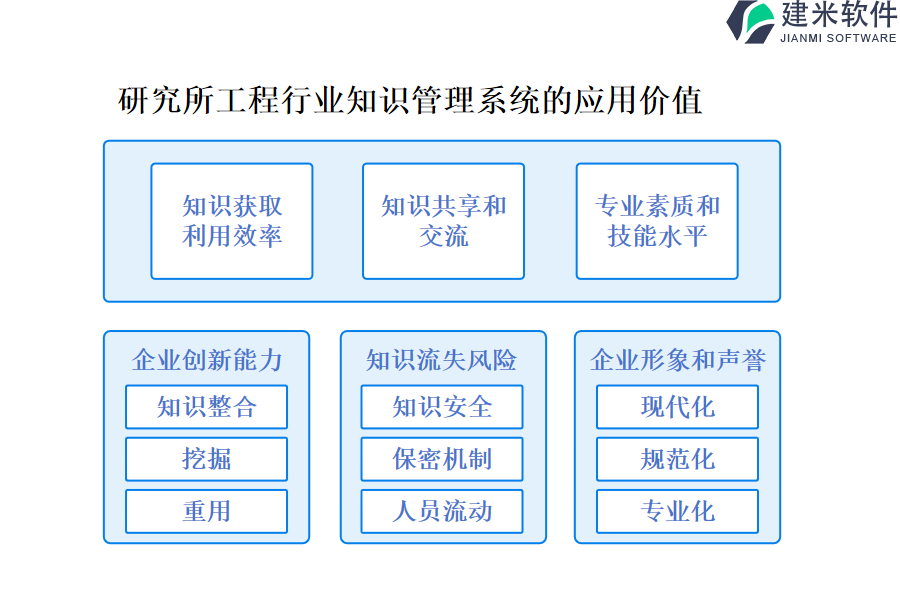 建米软件
JIANMI SOFTWARE

研究所工程行业知识管理系统的应用价值

知识获取利用效率

知识共享和交流

专业素质和技能水平

企业创新能力

知识整合

挖掘

重用

知识流失风险

知识安全

保密机制

人员流动

企业形象和声誉

现代化

规范化

专业化